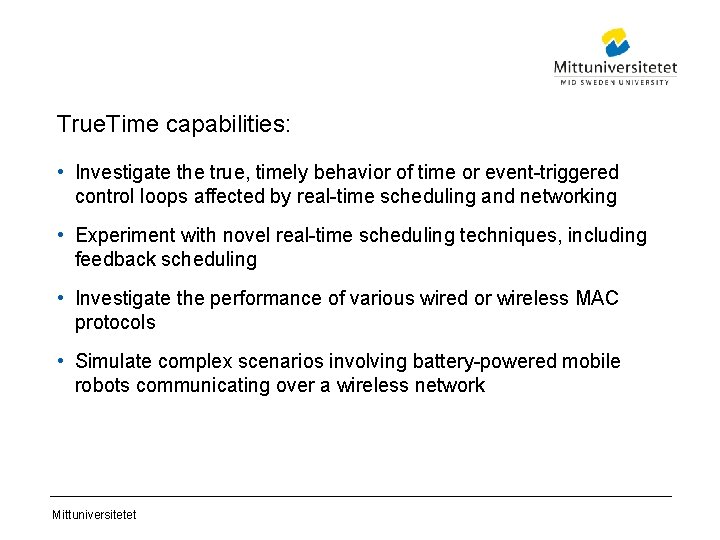 Mittuniversitetet
MID SWEDEN UNIVERSITY

TrueTime capabilities:

• Investigate the true, timely behavior of time or event-triggered control loops affected by real-time scheduling and networking

• Experiment with novel real-time scheduling techniques, including feedback scheduling

• Investigate the performance of various wired or wireless MAC protocols

• Simulate complex scenarios involving battery-powered mobile robots communicating over a wireless network

Mittuniversitetet